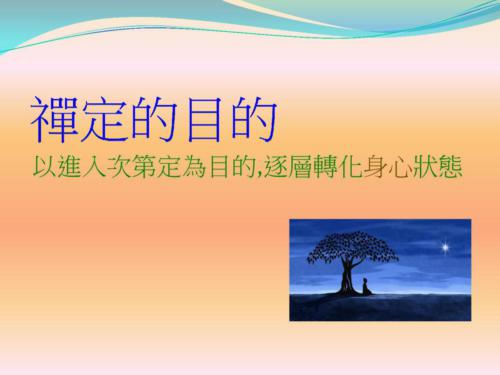 禪定的目的

以進入次第定為目的,逐層轉化身心狀態